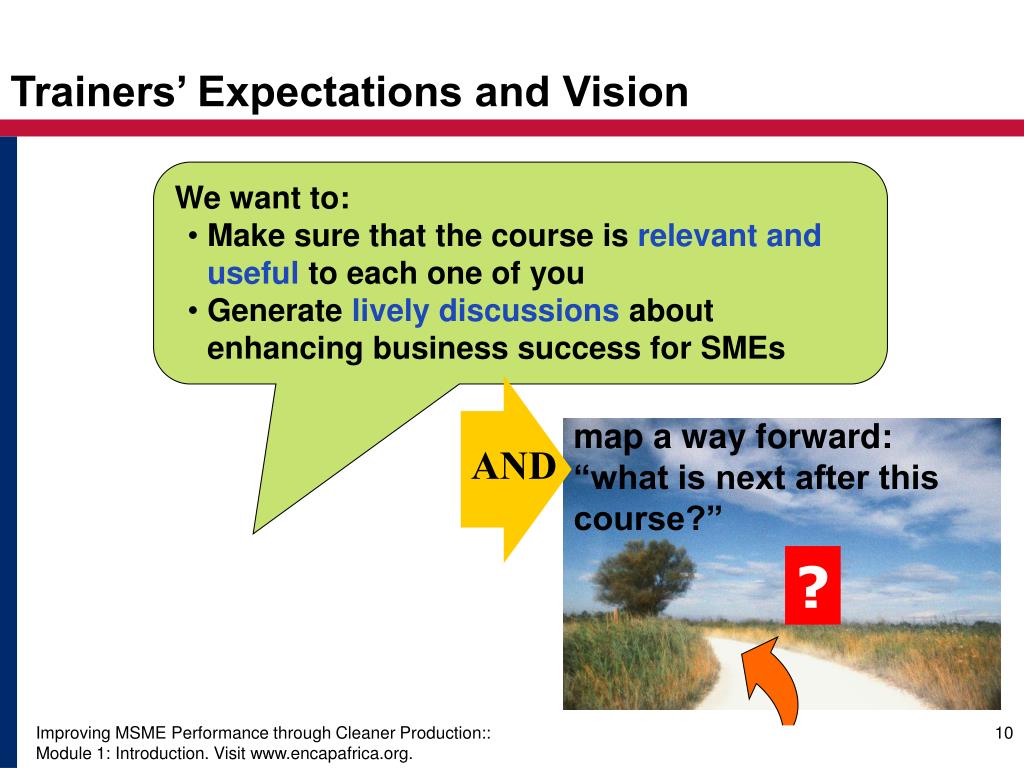 Trainers’ Expectations and Vision

We want to:
• Make sure that the course is relevant and useful to each one of you
• Generate lively discussions about enhancing business success for SMEs

AND

map a way forward: “what is next after this course?”

?

Improving MSME Performance through Cleaner Production:: Module 1: Introduction. Visit www.encapafrica.org.

10